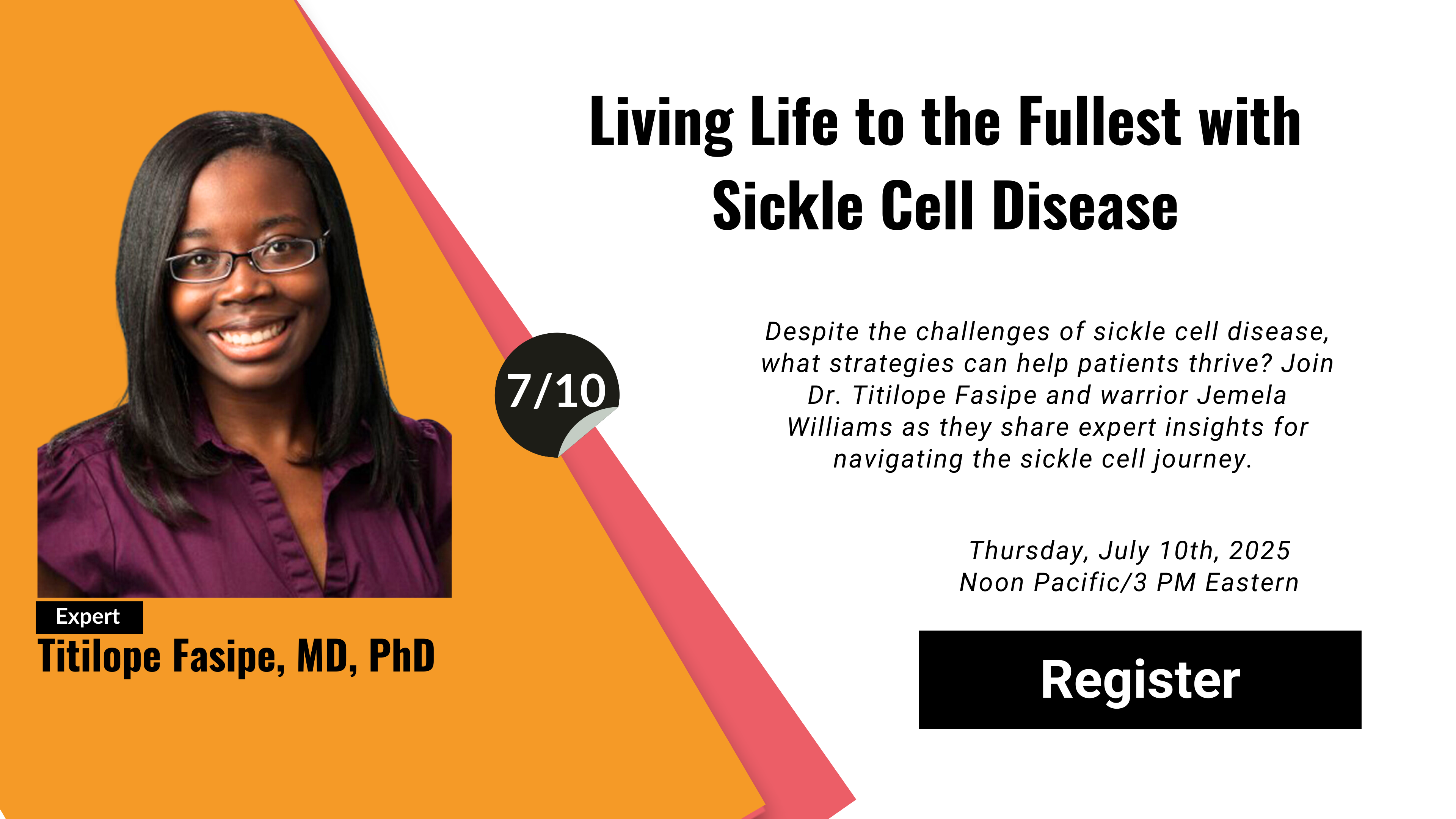 Living Life to the Fullest with Sickle Cell Disease

7/10

Despite the challenges of sickle cell disease, what strategies can help patients thrive? Join Dr. Titilope Fasipe and warrior Jemela Williams as they share expert insights for navigating the sickle cell journey.

Thursday, July 10th, 2025
Noon Pacific/3 PM Eastern

Register

Expert
Titilope Fasipe, MD, PhD